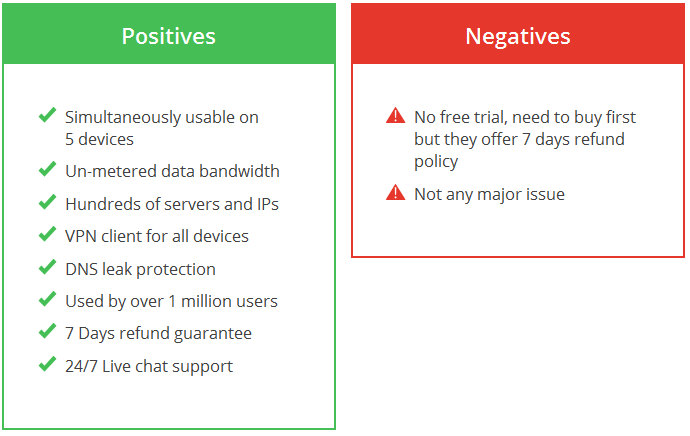 Positives

Simultaneously usable on 5 devices

Un-metered data bandwidth

Hundreds of servers and IPs

VPN client for all devices

DNS leak protection

Used by over 1 million users

7 Days refund guarantee

24/7 Live chat support

Negatives

No free trial, need to buy first but they offer 7 days refund policy

Not any major issue